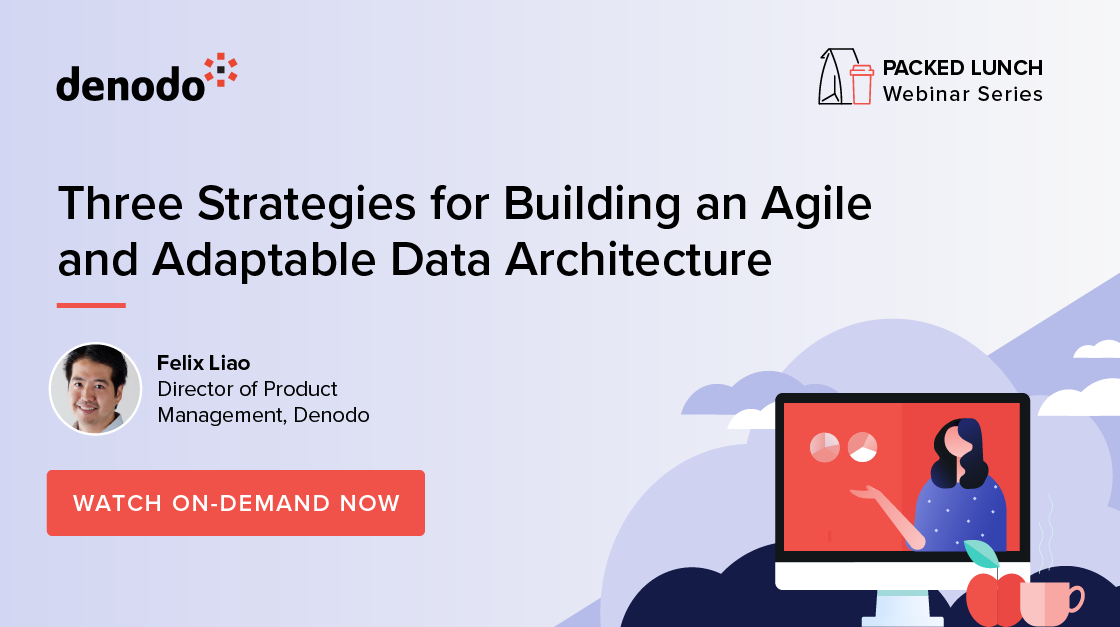 denodo

PACKED LUNCH
Webinar Series

Three Strategies for Building an Agile and Adaptable Data Architecture

Felix Liao
Director of Product Management, Denodo

WATCH ON-DEMAND NOW